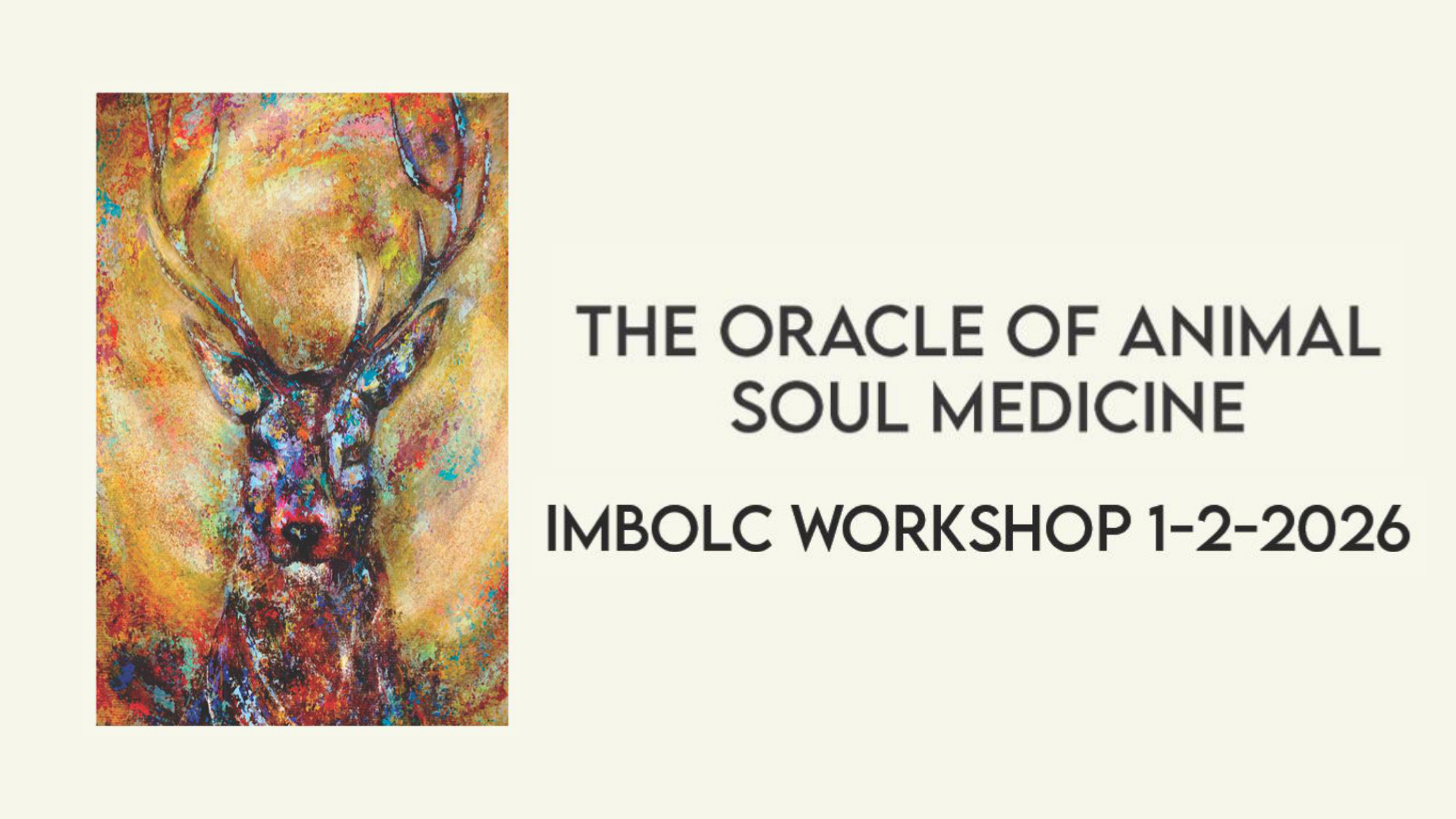 THE ORACLE OF ANIMAL SOUL MEDICINE

IMBOLC WORKSHOP 1-2-2026